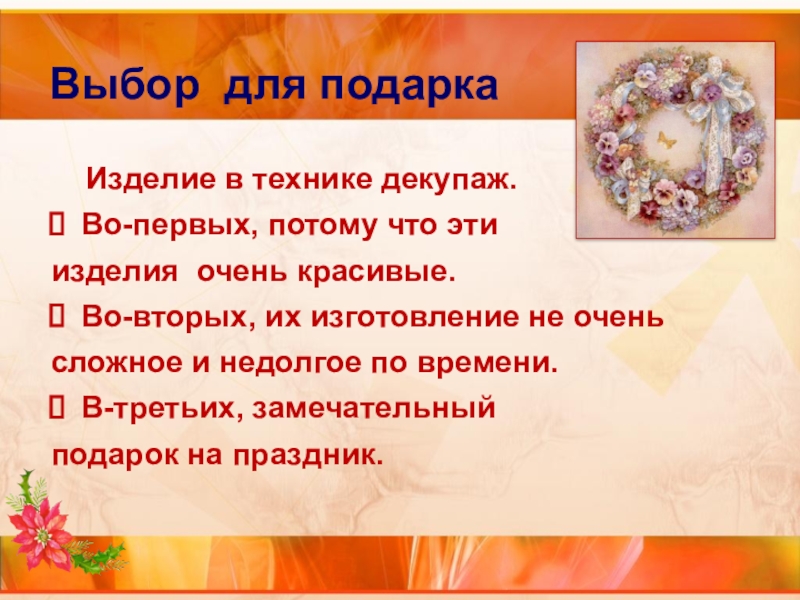 Выбор для подарка

Изделие в технике декупаж.

 Во-первых, потому что эти изделия очень красивые.

 Во-вторых, их изготовление не очень сложное и недолгое по времени.

 В-третьих, замечательный подарок на праздник.